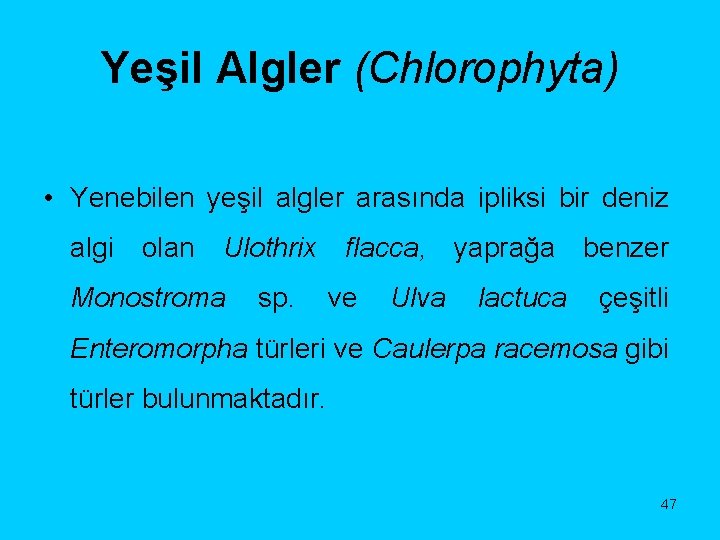 Yeşil Algler (Chlorophyta)

• Yenebilen yeşil algler arasında ipliksi bir deniz algi olan Ulothrix flacca, yaprağa benzer Monostroma sp. ve Ulva lactuca çeşitli Enteromorpha türleri ve Caulerpa racemosa gibi türler bulunmaktadır.

47